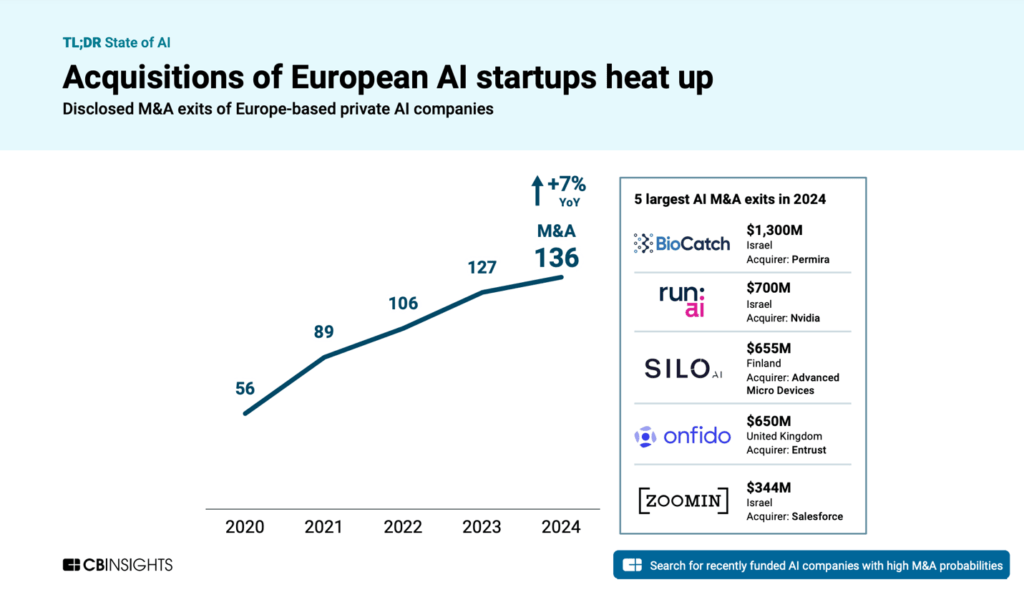 TL;DR State of AI

Acquisitions of European AI startups heat up

Disclosed M&A exits of Europe-based private AI companies

+7% YoY

M&A

136

127

106

89

56

2020 2021 2022 2023 2024

5 largest AI M&A exits in 2024

BioCatch
$1,300M
Israel
Acquirer: Permira

run:ai
$700M
Israel
Acquirer: Nvidia

SILO AI
$655M
Finland
Acquirer: Advanced Micro Devices

onfido
$650M
United Kingdom
Acquirer: Entrust

ZOOMIN
$344M
Israel
Acquirer: Salesforce

CBINSIGHTS

Search for recently funded AI companies with high M&A probabilities